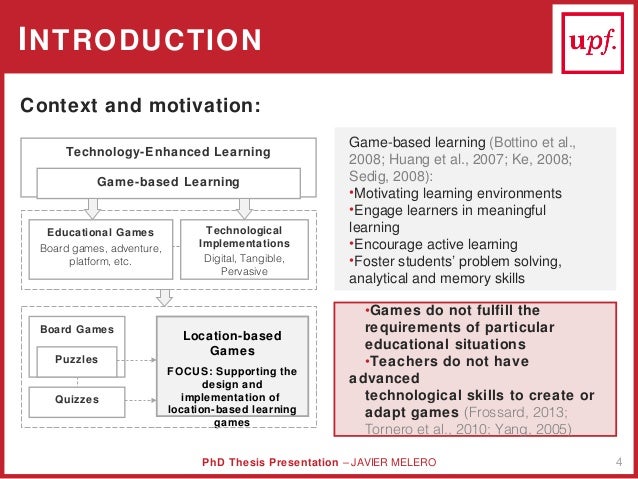 INTRODUCTION

upf.

Context and motivation:

Technology-Enhanced Learning

Game-based Learning

Educational Games
Board games, adventure, platform, etc.

Technological Implementations
Digital, Tangible, Pervasive

Board Games

Puzzles

Quizzes

Location-based Games
FOCUS: Supporting the design and implementation of location-based learning games

Game-based learning (Bottino et al., 2008; Huang et al., 2007; Ke, 2008; Sedig, 2008):
•Motivating learning environments
•Engage learners in meaningful learning
•Encourage active learning
•Foster students' problem solving, analytical and memory skills

•Games do not fulfill the requirements of particular educational situations
•Teachers do not have advanced technological skills to create or adapt games (Frossard, 2013; Tornero et al., 2010; Yang, 2005)

PhD Thesis Presentation – JAVIER MELERO

4